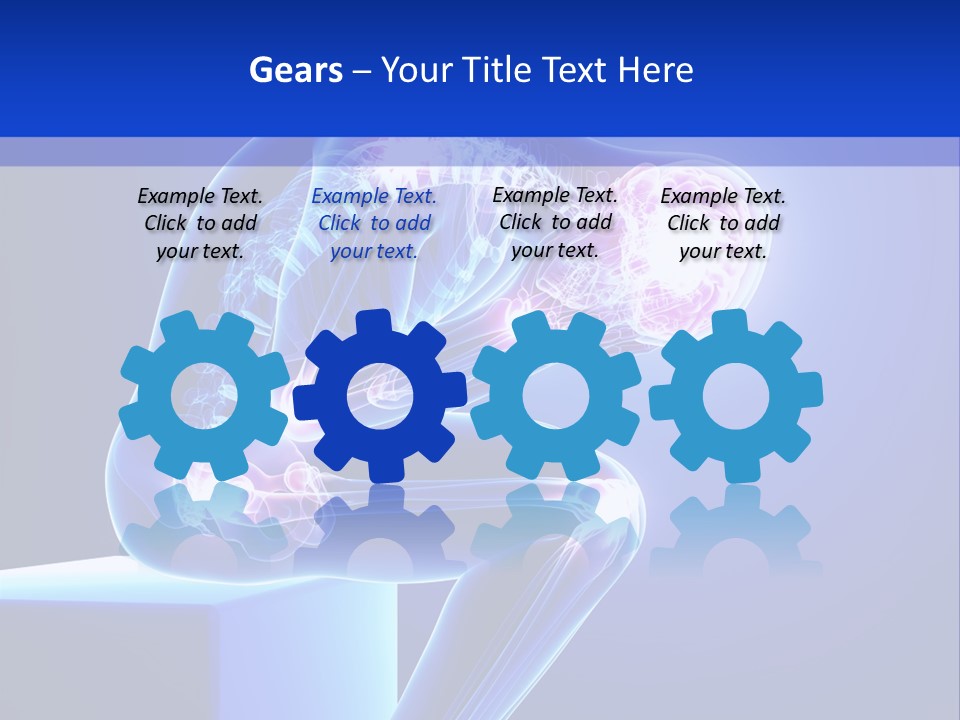 Gears – Your Title Text Here

Example Text. Click to add your text.

Example Text. Click to add your text.

Example Text. Click to add your text.

Example Text. Click to add your text.